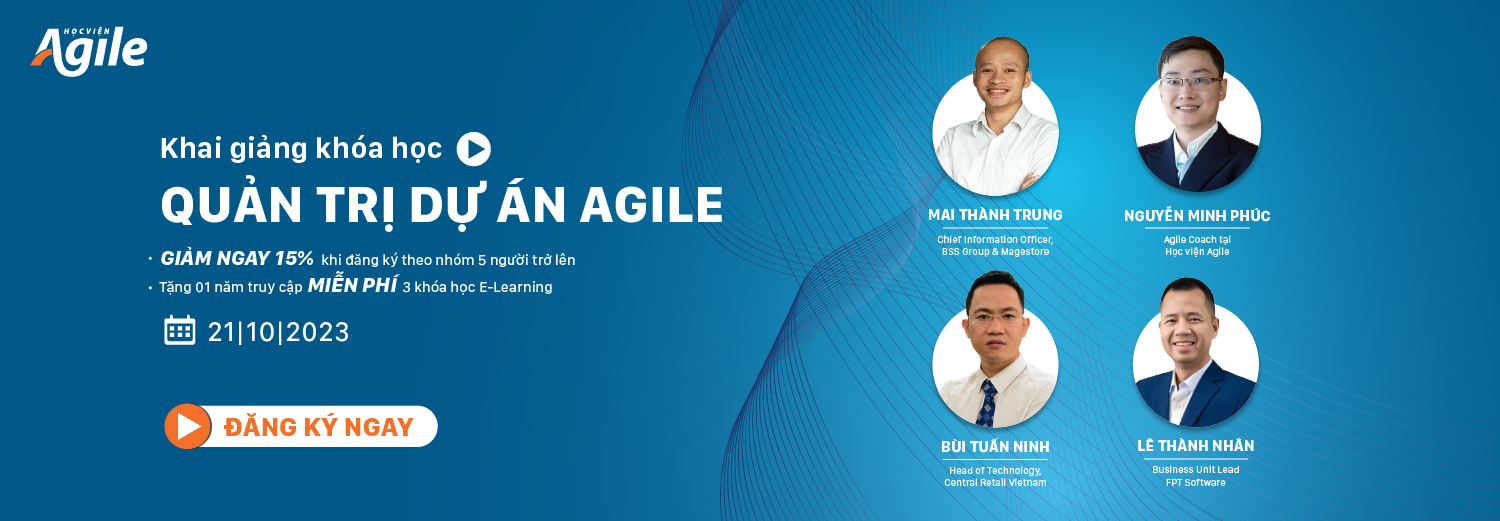 HỌC VIỆN Agile

Khai giảng khóa học

QUẢN TRỊ DỰ ÁN AGILE

• GIẢM NGAY 15% khi đăng ký theo nhóm 5 người trở lên
• Tặng 01 năm truy cập MIỄN PHÍ 3 khóa học E-Learning

21|10|2023

ĐĂNG KÝ NGAY

MAI THÀNH TRUNG
Chief Information Officer, BSS Group & Magestore

NGUYỄN MINH PHÚC
Agile Coach tại Học viện Agile

BÙI TUẤN NINH
Head of Technology, Central Retail Vietnam

LÊ THÀNH NHÂN
Business Unit Lead FPT Software